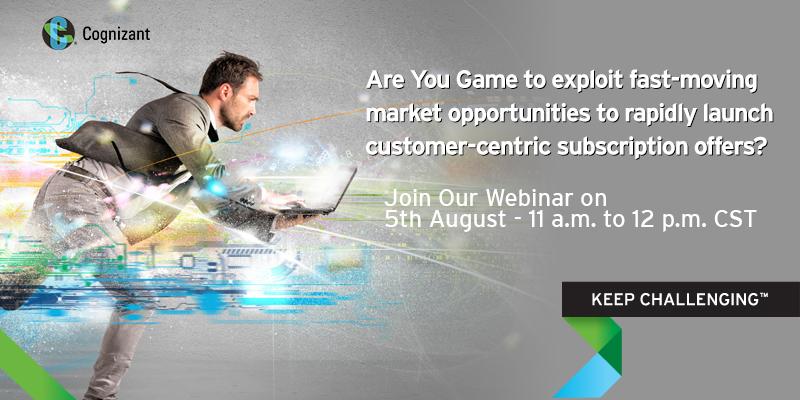 Cognizant

Are You Game to exploit fast-moving market opportunities to rapidly launch customer-centric subscription offers?

Join Our Webinar on 5th August - 11 a.m. to 12 p.m. CST

KEEP CHALLENGING™